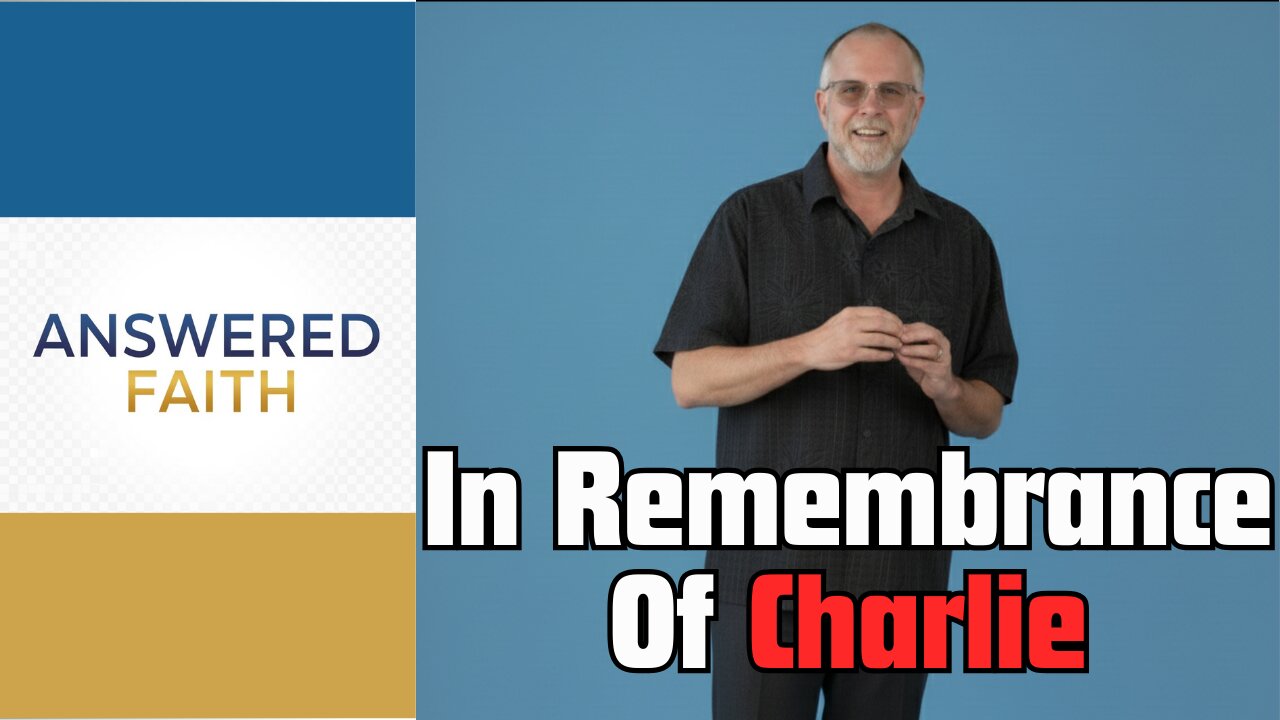 ANSWERED
FAITH

In Remembrance
Of Charlie